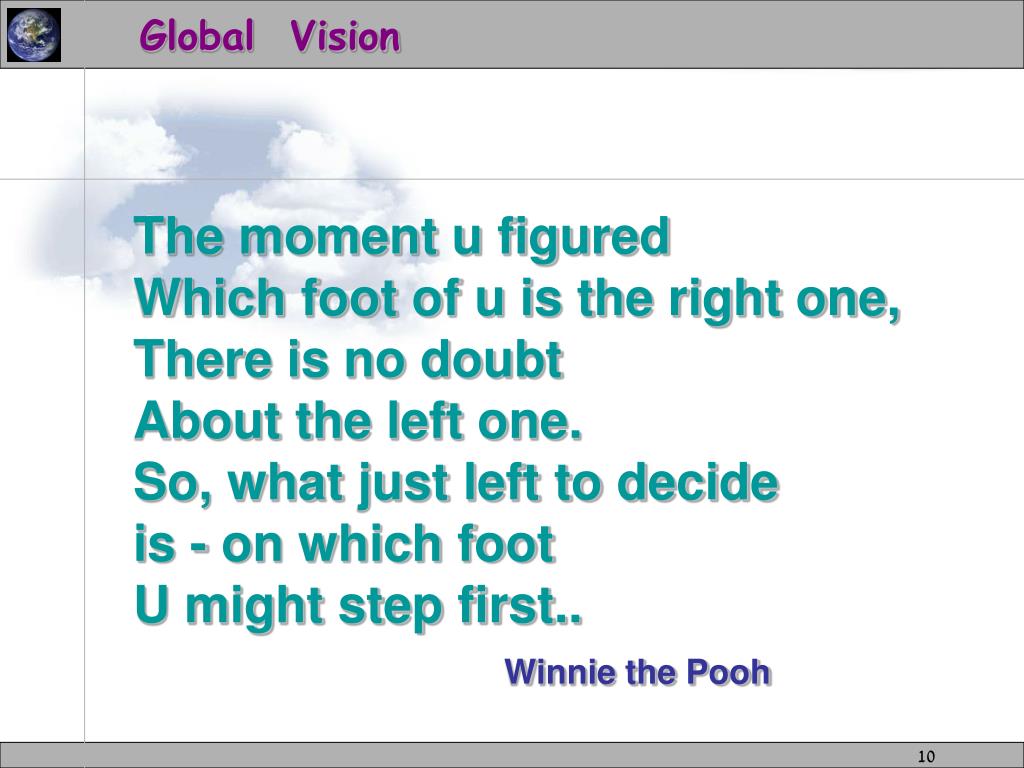 Global Vision

The moment u figured
Which foot of u is the right one,
There is no doubt
About the left one.
So, what just left to decide
is - on which foot
U might step first..

Winnie the Pooh

10